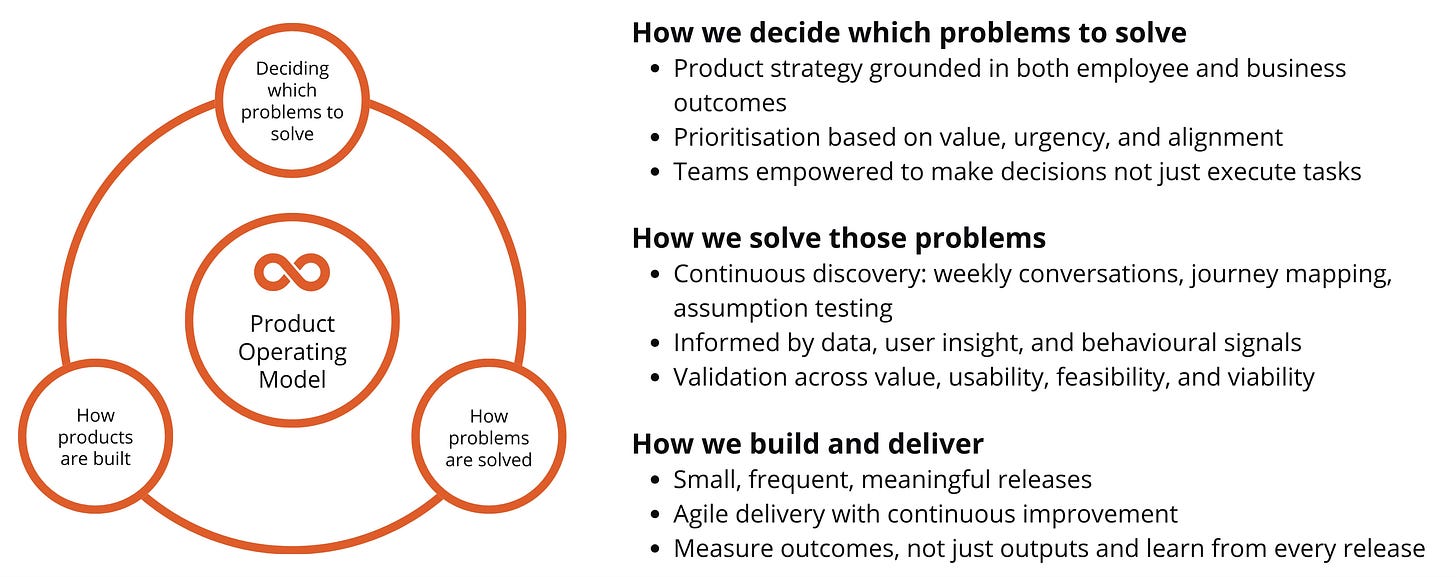 Deciding which problems to solve

Product Operating Model

How products are built

How problems are solved

How we decide which problems to solve
- Product strategy grounded in both employee and business outcomes
- Prioritisation based on value, urgency, and alignment
- Teams empowered to make decisions not just execute tasks

How we solve those problems
- Continuous discovery: weekly conversations, journey mapping, assumption testing
- Informed by data, user insight, and behavioural signals
- Validation across value, usability, feasibility, and viability

How we build and deliver
- Small, frequent, meaningful releases
- Agile delivery with continuous improvement
- Measure outcomes, not just outputs and learn from every release